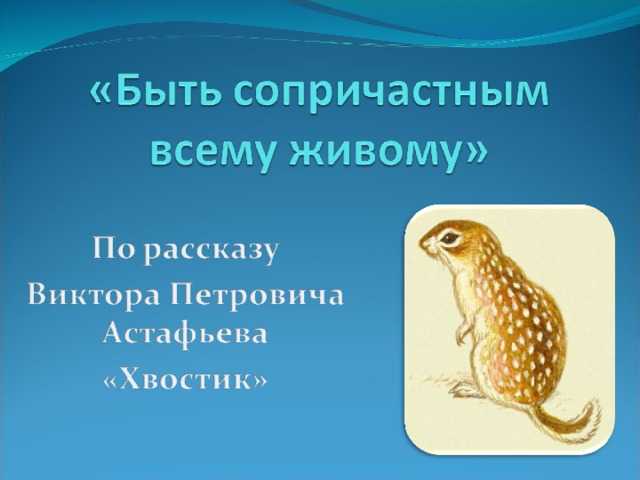 «Быть сопричастным всему живому»

По рассказу Виктора Петровича Астафьева «Хвостик»